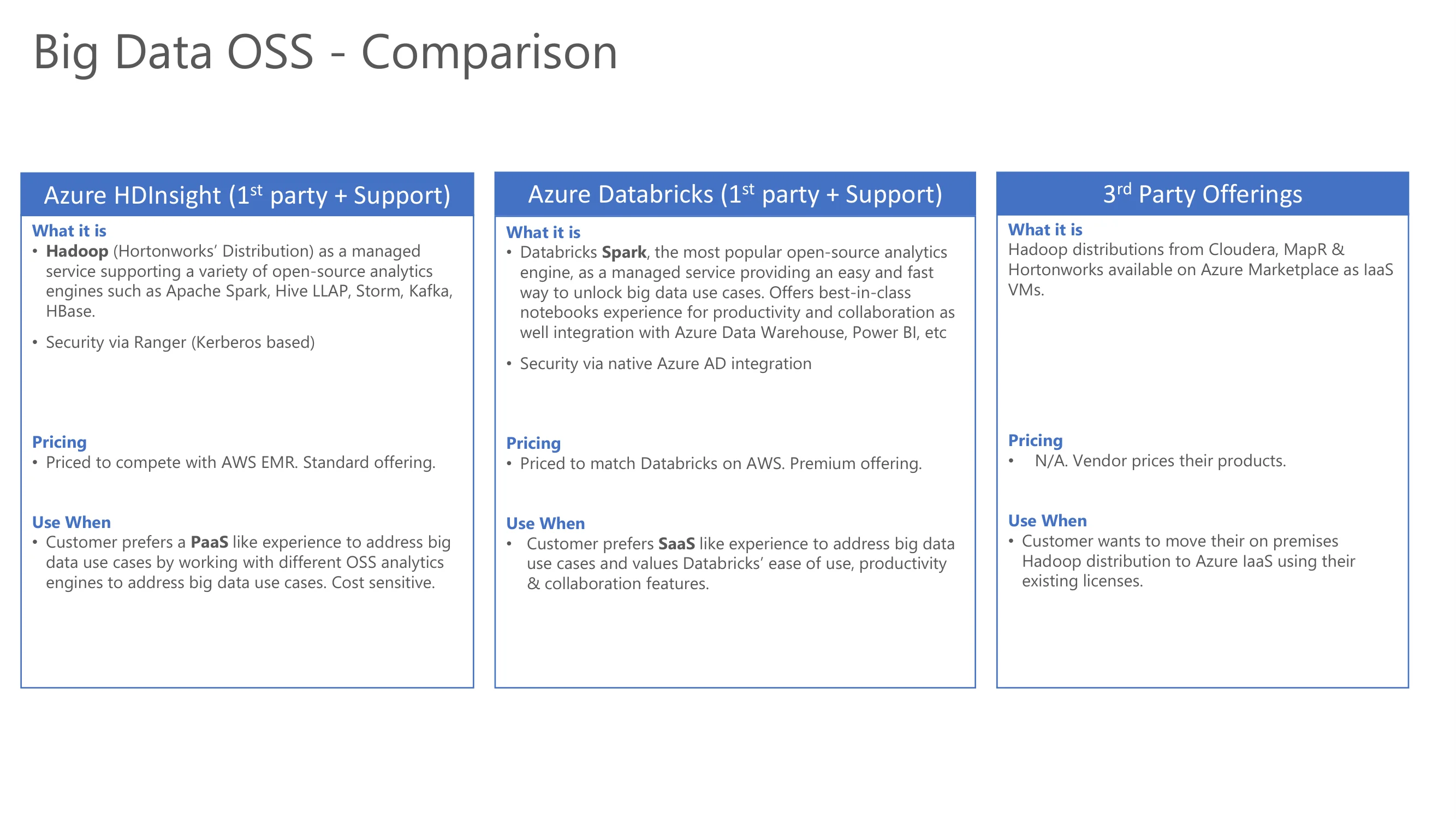 Big Data OSS - Comparison

Azure HDInsight (1st party + Support)

What it is
• Hadoop (Hortonworks' Distribution) as a managed service supporting a variety of open-source analytics engines such as Apache Spark, Hive LLAP, Storm, Kafka, HBase.
• Security via Ranger (Kerberos based)

Pricing
• Priced to compete with AWS EMR. Standard offering.

Use When
• Customer prefers a PaaS like experience to address big data use cases by working with different OSS analytics engines to address big data use cases. Cost sensitive.

Azure Databricks (1st party + Support)

What it is
• Databricks Spark, the most popular open-source analytics engine, as a managed service providing an easy and fast way to unlock big data use cases. Offers best-in-class notebooks experience for productivity and collaboration as well integration with Azure Data Warehouse, Power BI, etc
• Security via native Azure AD integration

Pricing
• Priced to match Databricks on AWS. Premium offering.

Use When
• Customer prefers SaaS like experience to address big data use cases and values Databricks' ease of use, productivity & collaboration features.

3rd Party Offerings

What it is
Hadoop distributions from Cloudera, MapR & Hortonworks available on Azure Marketplace as IaaS VMs.

Pricing
• N/A. Vendor prices their products.

Use When
• Customer wants to move their on premises Hadoop distribution to Azure IaaS using their existing licenses.